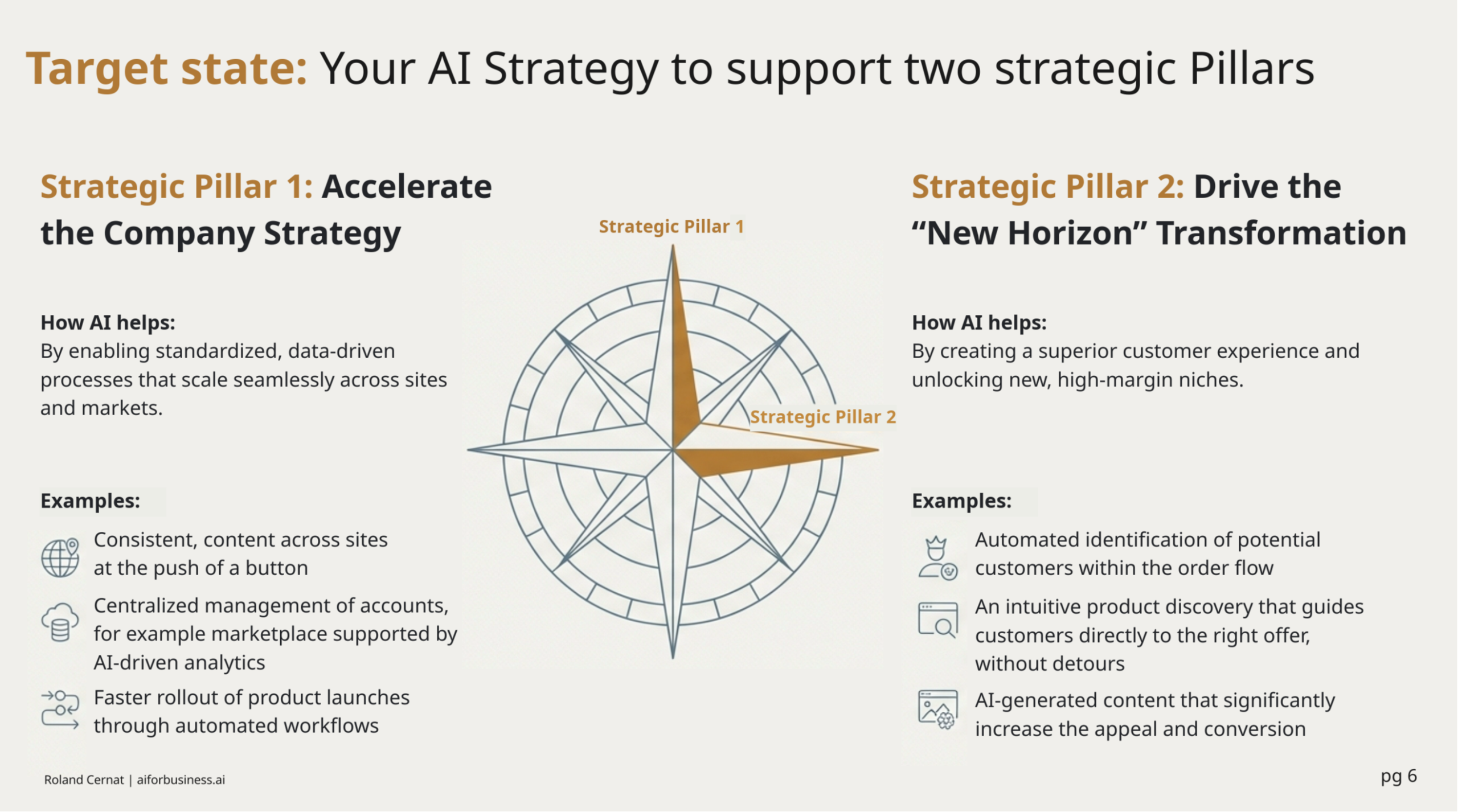 Target state: Your AI Strategy to support two strategic Pillars

Strategic Pillar 1: Accelerate the Company Strategy

How AI helps:
By enabling standardized, data-driven processes that scale seamlessly across sites and markets.

Examples:

Consistent, content across sites at the push of a button

Centralized management of accounts, for example marketplace supported by AI-driven analytics

Faster rollout of product launches through automated workflows

Strategic Pillar 1

Strategic Pillar 2

Strategic Pillar 2: Drive the “New Horizon” Transformation

How AI helps:
By creating a superior customer experience and unlocking new, high-margin niches.

Examples:

Automated identification of potential customers within the order flow

An intuitive product discovery that guides customers directly to the right offer, without detours

AI-generated content that significantly increase the appeal and conversion

Roland Cernat | aiforbusiness.ai

pg 6